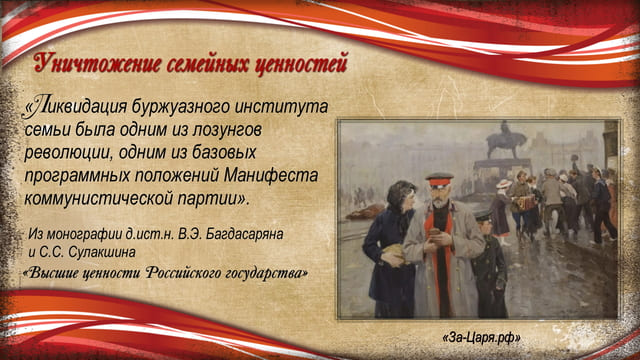 Уничтожение семейных ценностей

«Ликвидация буржуазного института семьи была одним из лозунгов революции, одним из базовых программных положений Манифеста коммунистической партии».

Из монографии д.ист.н. В.Э. Багдасаряна и С.С. Сулакшина
«Высшие ценности Российского государства»

«За-Царя.рф»